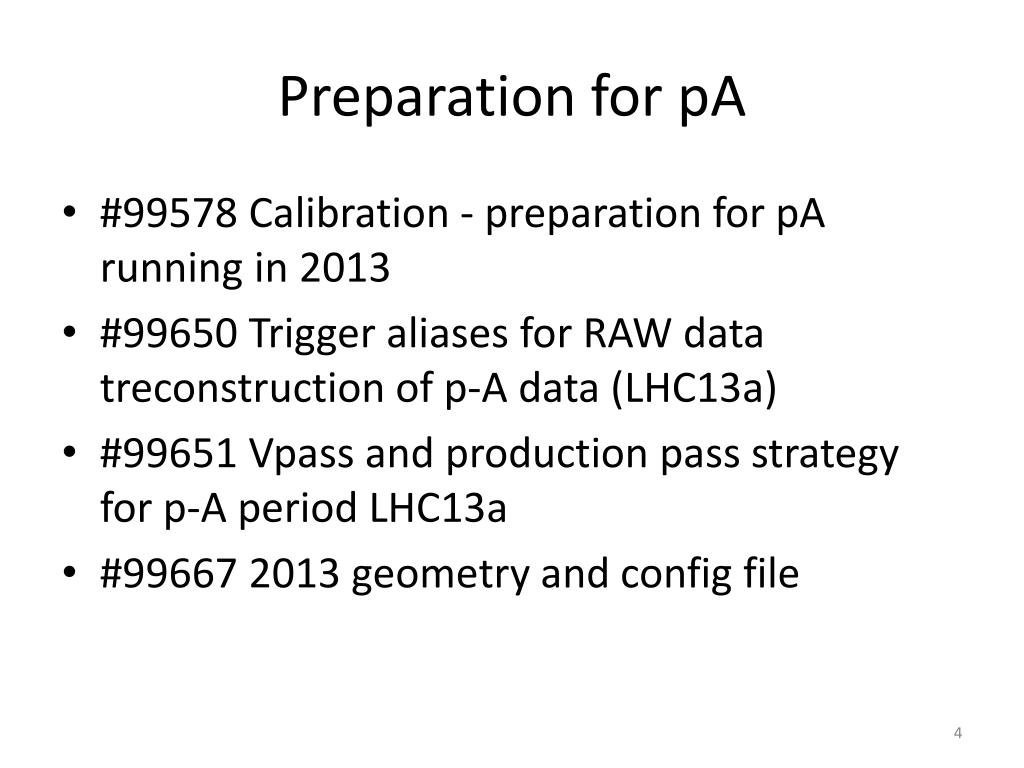 Preparation for pA

• #99578 Calibration - preparation for pA running in 2013
• #99650 Trigger aliases for RAW data treconstruction of p-A data (LHC13a)
• #99651 Vpass and production pass strategy for p-A period LHC13a
• #99667 2013 geometry and config file

4